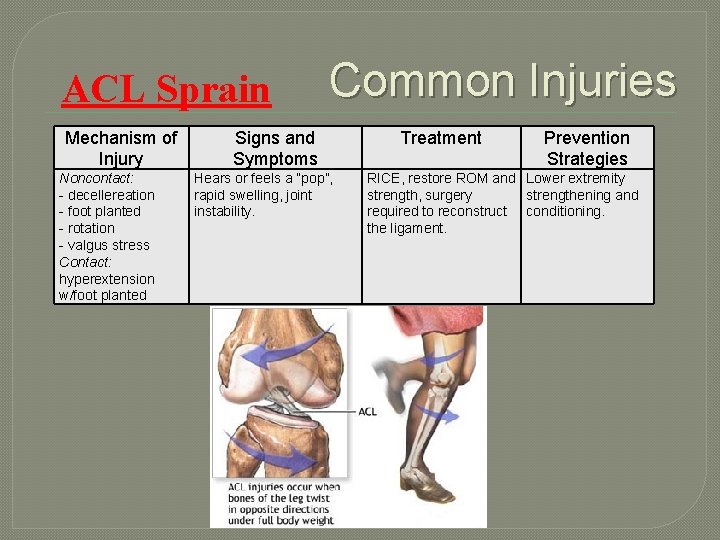 ACL Sprain

Common Injuries

| Mechanism of Injury | Signs and Symptoms | Treatment | Prevention Strategies |
|---|---|---|---|
| Noncontact: - decellereation - foot planted - rotation - valgus stress Contact: hyperextension w/foot planted | Hears or feels a "pop", rapid swelling, joint instability. | RICE, restore ROM and strength, surgery required to reconstruct the ligament. | Lower extremity strengthening and conditioning. |

ACL

ACL injuries occur when bones of the leg twist in opposite directions under full body weight